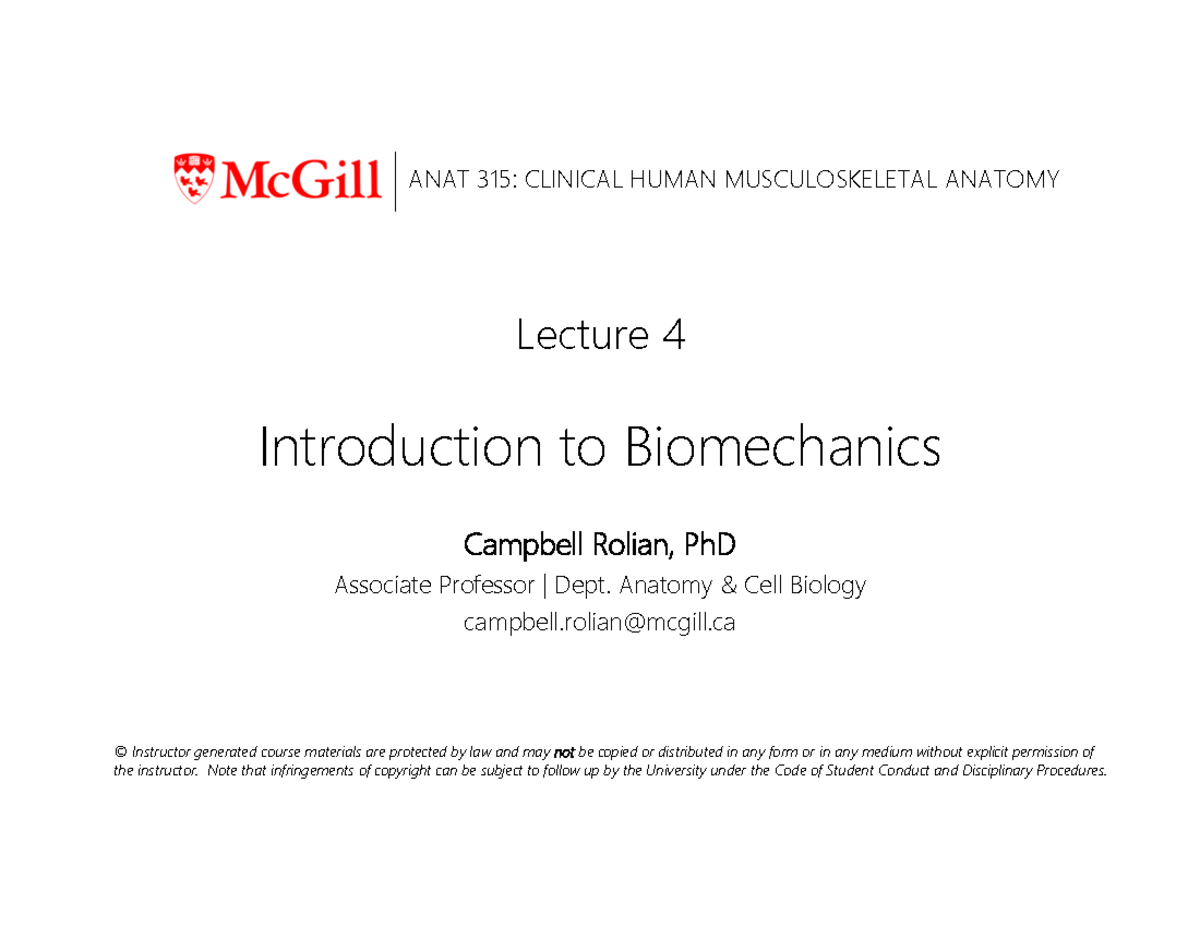 McGill | ANAT 315: CLINICAL HUMAN MUSCULOSKELETAL ANATOMY

Lecture 4

Introduction to Biomechanics

Campbell Rolian, PhD

Associate Professor | Dept. Anatomy & Cell Biology

campbell.rolian@mcgill.ca

© Instructor generated course materials are protected by law and may not be copied or distributed in any form or in any medium without explicit permission of the instructor. Note that infringements of copyright can be subject to follow up by the University under the Code of Student Conduct and Disciplinary Procedures.